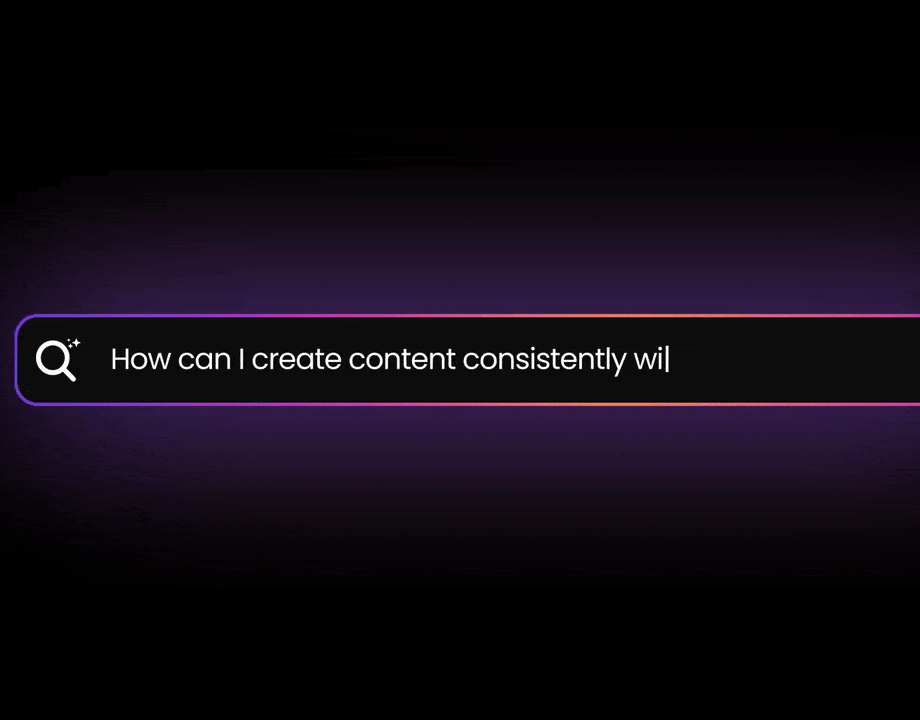 How can I create content consistently wi